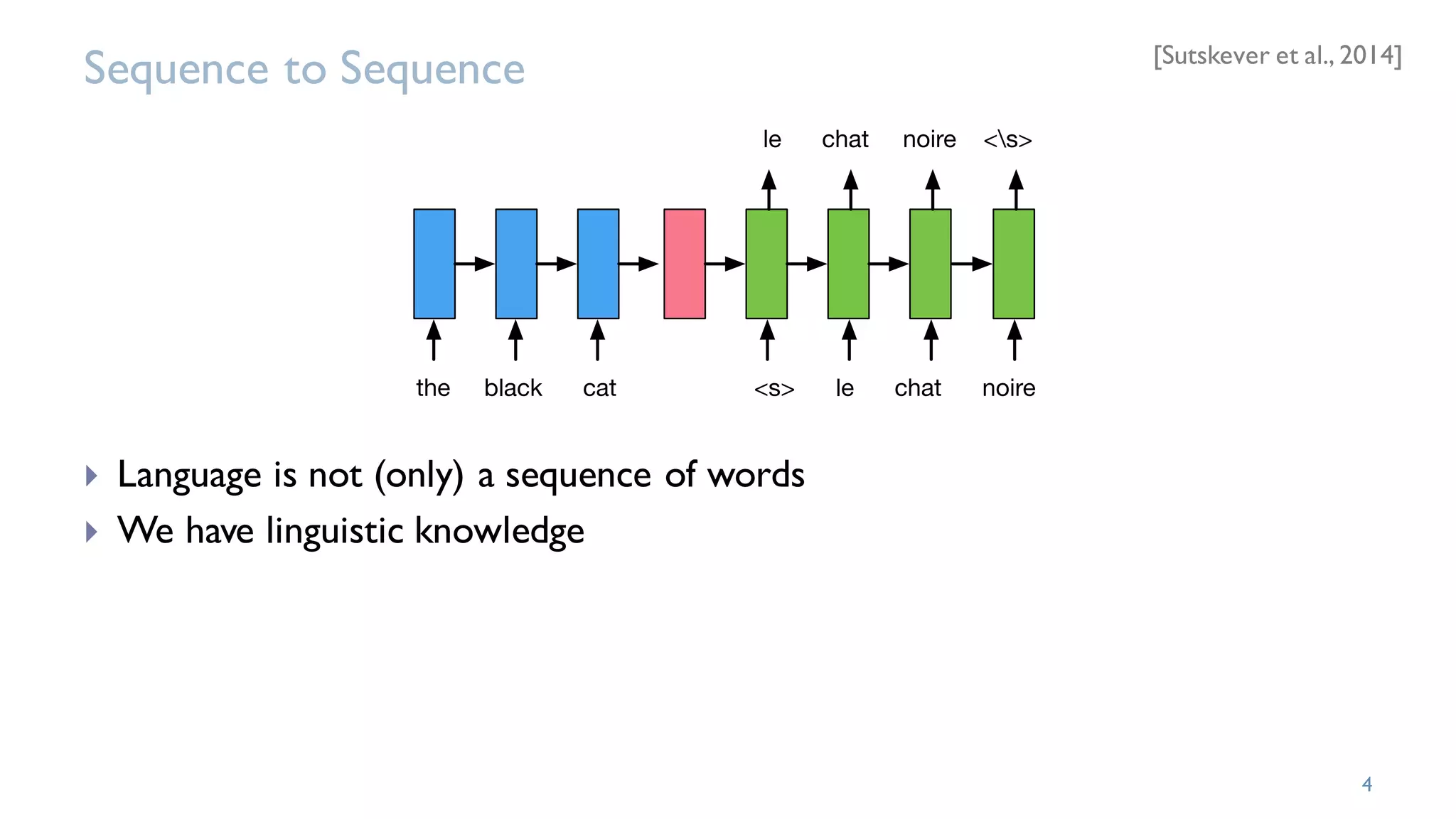 Sequence to Sequence

[Sutskever et al., 2014]

le chat noire <\s>

the black cat <s> le chat noire

Language is not (only) a sequence of words

We have linguistic knowledge

4